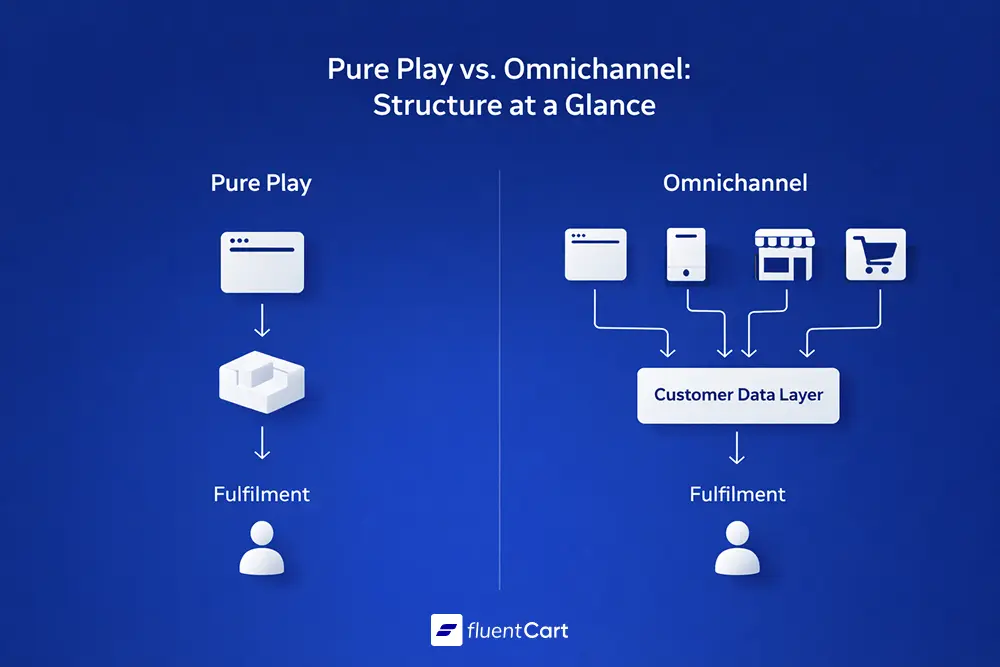 Pure Play vs. Omnichannel:
Structure at a Glance

Pure Play

Fulfilment

Omnichannel

Customer Data Layer

Fulfilment

fluentCart